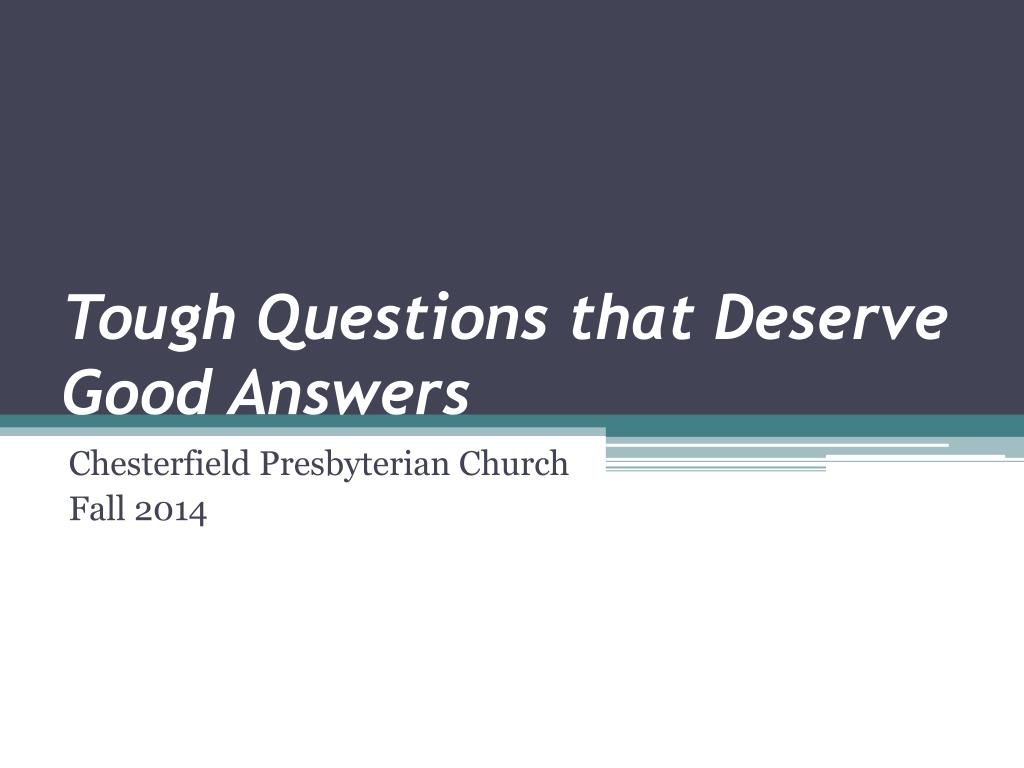 Tough Questions that Deserve Good Answers

Chesterfield Presbyterian Church
Fall 2014